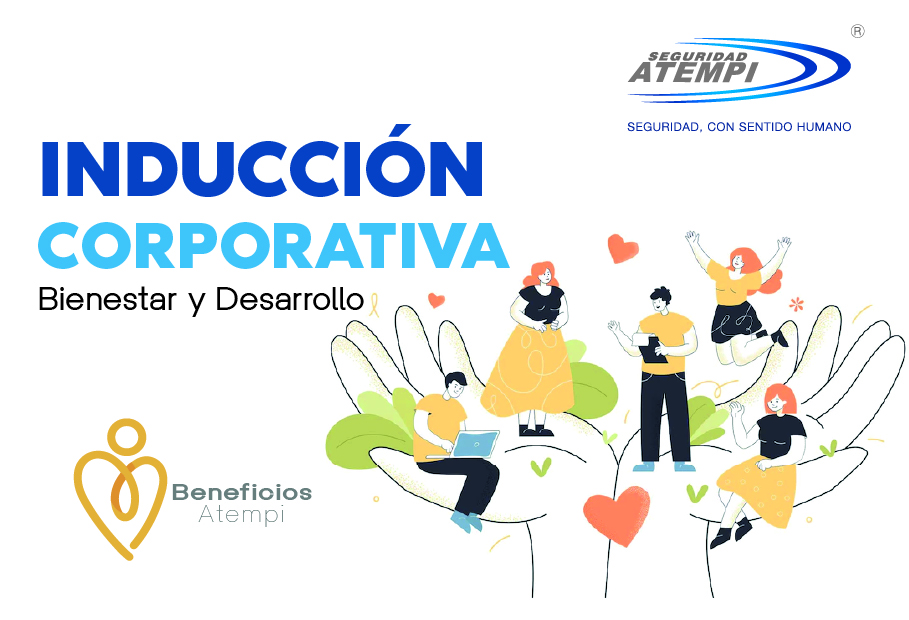 SEGURIDAD
ATEMPI
®
SEGURIDAD, CON SENTIDO HUMANO

INDUCCIÓN
CORPORATIVA
Bienestar y Desarrollo

Beneficios
Atempi